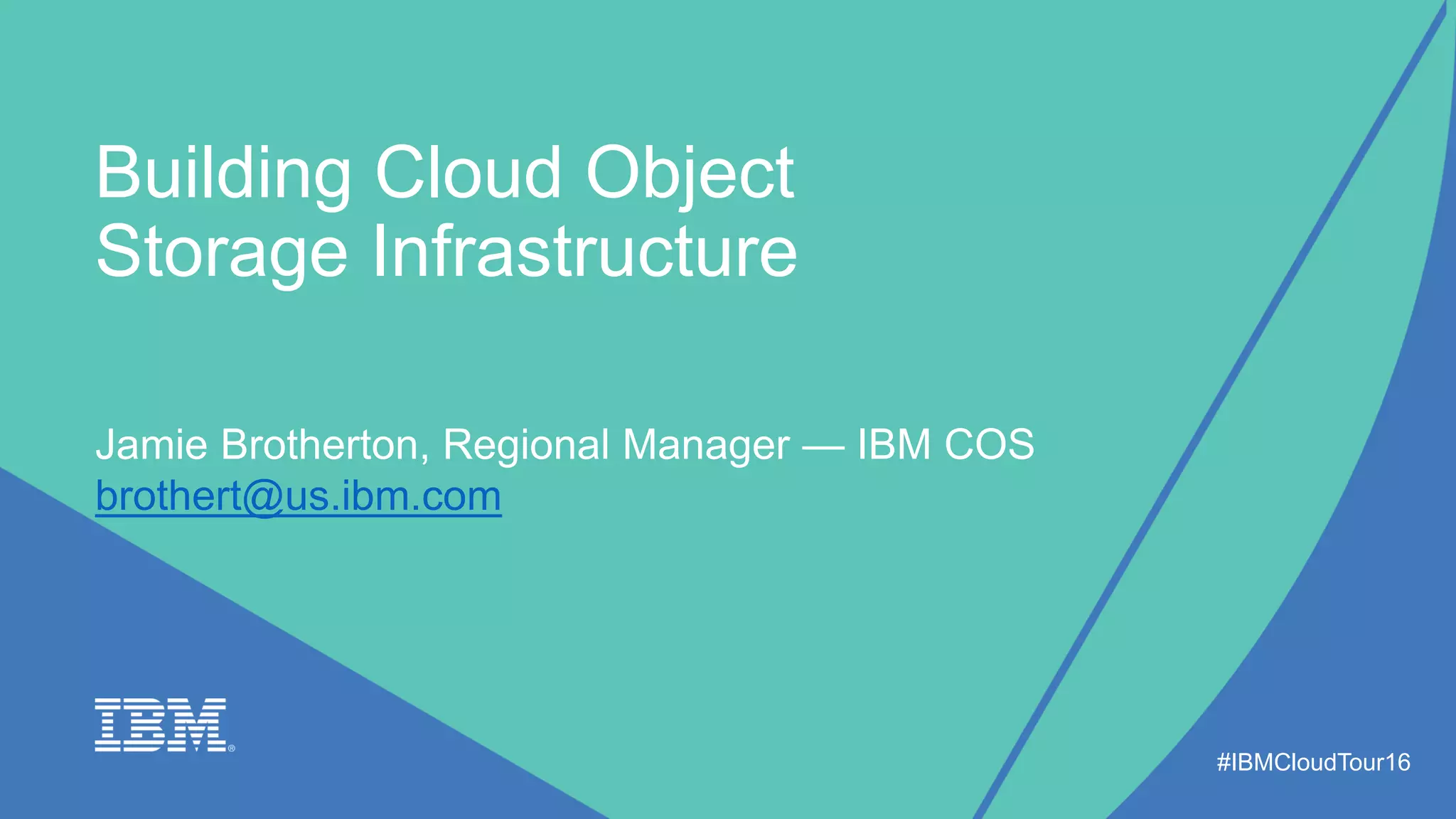 Building Cloud Object Storage Infrastructure

Jamie Brotherton, Regional Manager — IBM COS
brothert@us.ibm.com

IBM®

#IBMCloudTour16